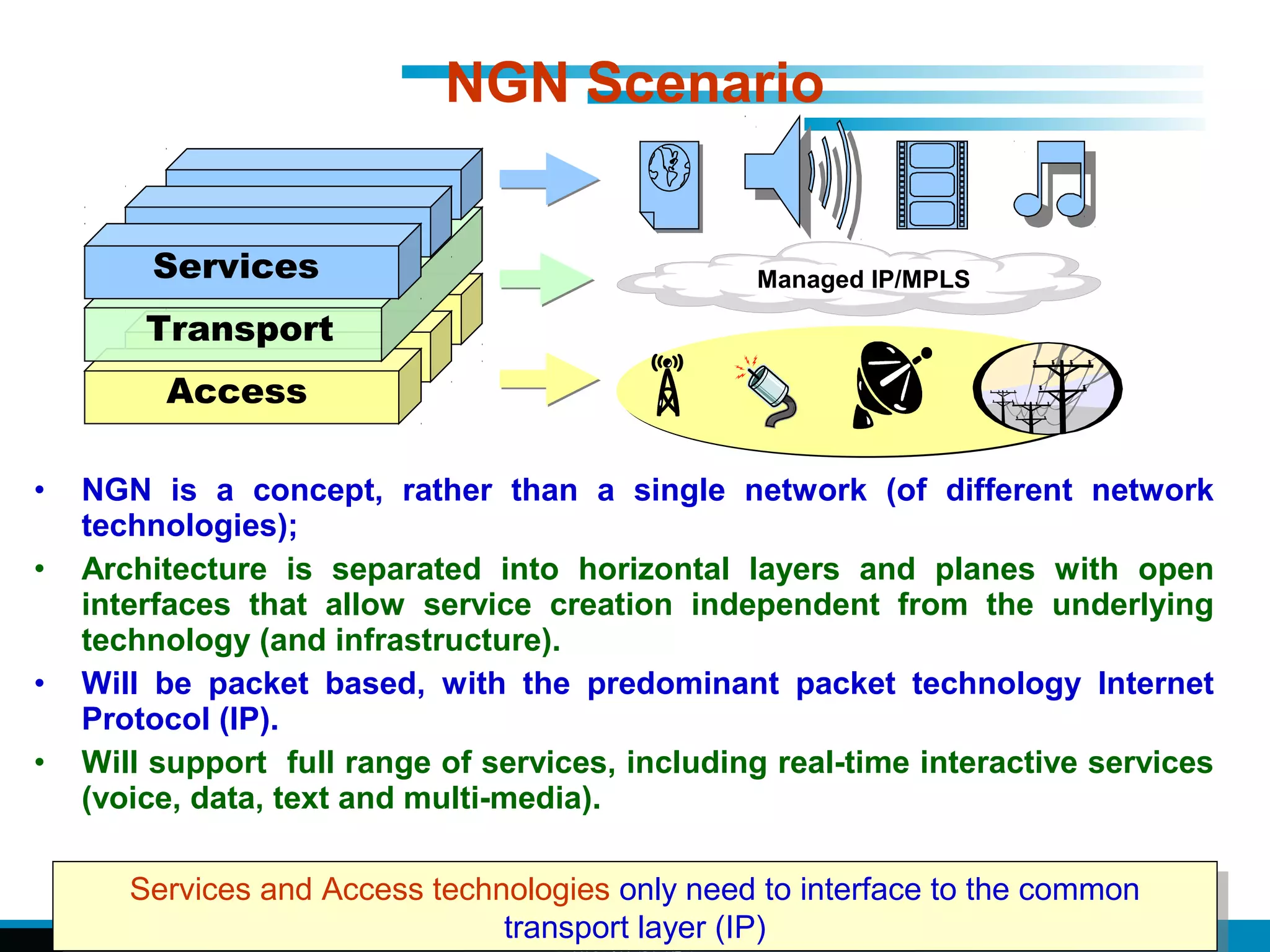 NGN Scenario

Services
Transport
Access

Managed IP/MPLS

• NGN is a concept, rather than a single network (of different network technologies);
• Architecture is separated into horizontal layers and planes with open interfaces that allow service creation independent from the underlying technology (and infrastructure).
• Will be packet based, with the predominant packet technology Internet Protocol (IP).
• Will support full range of services, including real-time interactive services (voice, data, text and multi-media).

Services and Access technologies only need to interface to the common transport layer (IP)